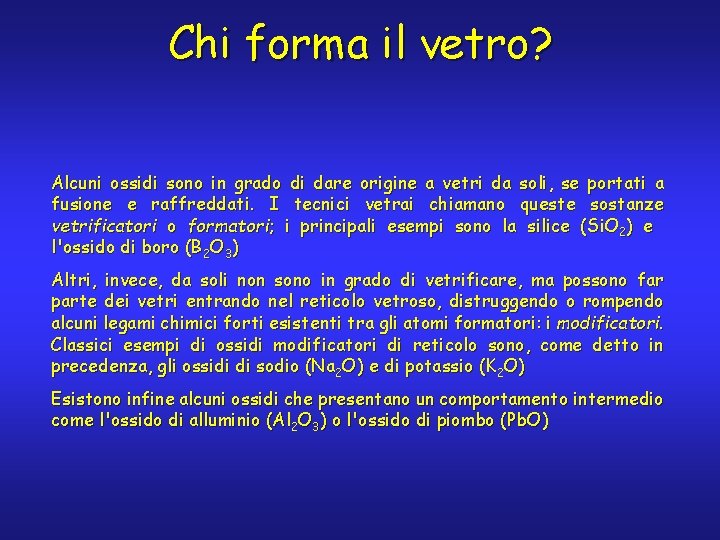 Chi forma il vetro?

Alcuni ossidi sono in grado di dare origine a vetri da soli, se portati a fusione e raffreddati. I tecnici vetrai chiamano queste sostanze vetrificatori o formatori; i principali esempi sono la silice ($SiO_2$) e l'ossido di boro ($B_2O_3$)

Altri, invece, da soli non sono in grado di vetrificare, ma possono far parte dei vetri entrando nel reticolo vetroso, distruggendo o rompendo alcuni legami chimici forti esistenti tra gli atomi formatori: i modificatori. Classici esempi di ossidi modificatori di reticolo sono, come detto in precedenza, gli ossidi di sodio ($Na_2O$) e di potassio ($K_2O$)

Esistono infine alcuni ossidi che presentano un comportamento intermedio come l'ossido di alluminio ($Al_2O_3$) o l'ossido di piombo ($PbO$)